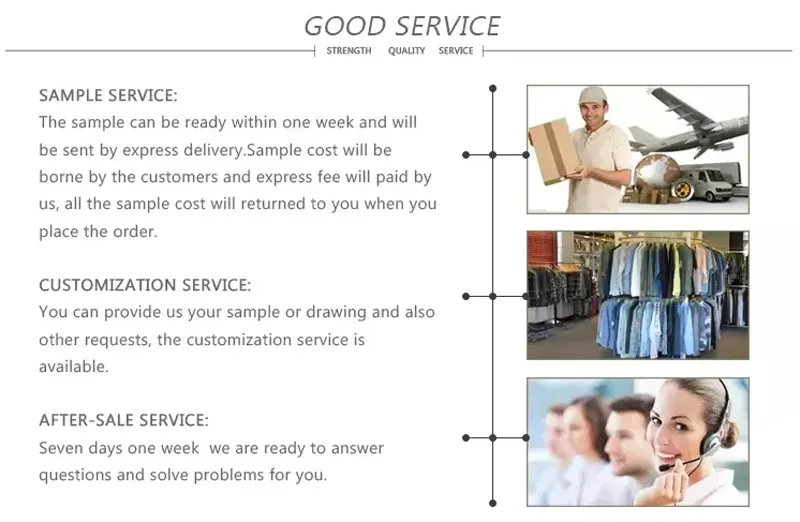 GOOD SERVICE

STRENGTH QUALITY SERVICE

SAMPLE SERVICE:
The sample can be ready within one week and will be sent by express delivery.Sample cost will be borne by the customers and express fee will paid by us, all the sample cost will returned to you when you place the order.

CUSTOMIZATION SERVICE:
You can provide us your sample or drawing and also other requests, the customization service is available.

AFTER-SALE SERVICE:
Seven days one week we are ready to answer questions and solve problems for you.